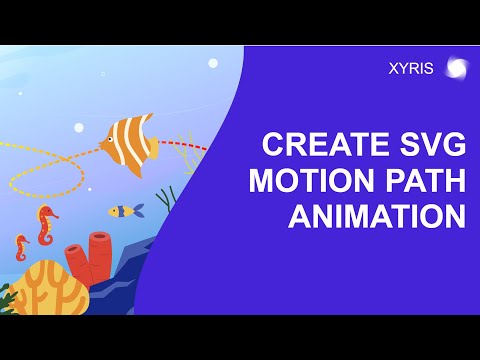 XYRIS

CREATE SVG MOTION PATH ANIMATION